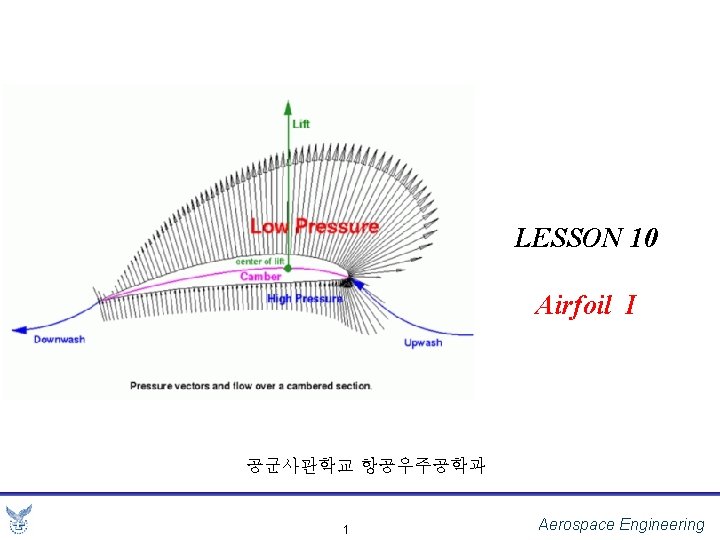 Lift

Low Pressure

center of lift

Camber

High Pressure

Downwash

Upwash

Pressure vectors and flow over a cambered section.

LESSON 10

Airfoil I

공군사관학교 항공우주공학과

1

Aerospace Engineering